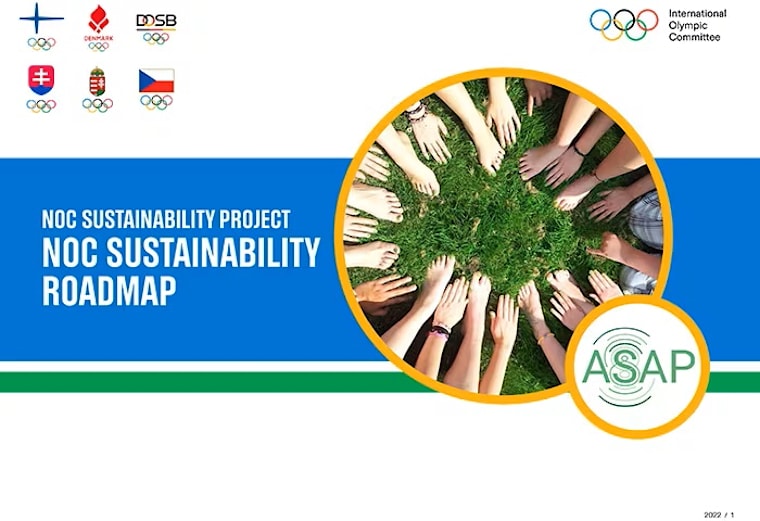 DENMARK

DOSB

International
Olympic
Committee

NOC SUSTAINABILITY PROJECT
NOC SUSTAINABILITY ROADMAP

ASAP

2022 / 1